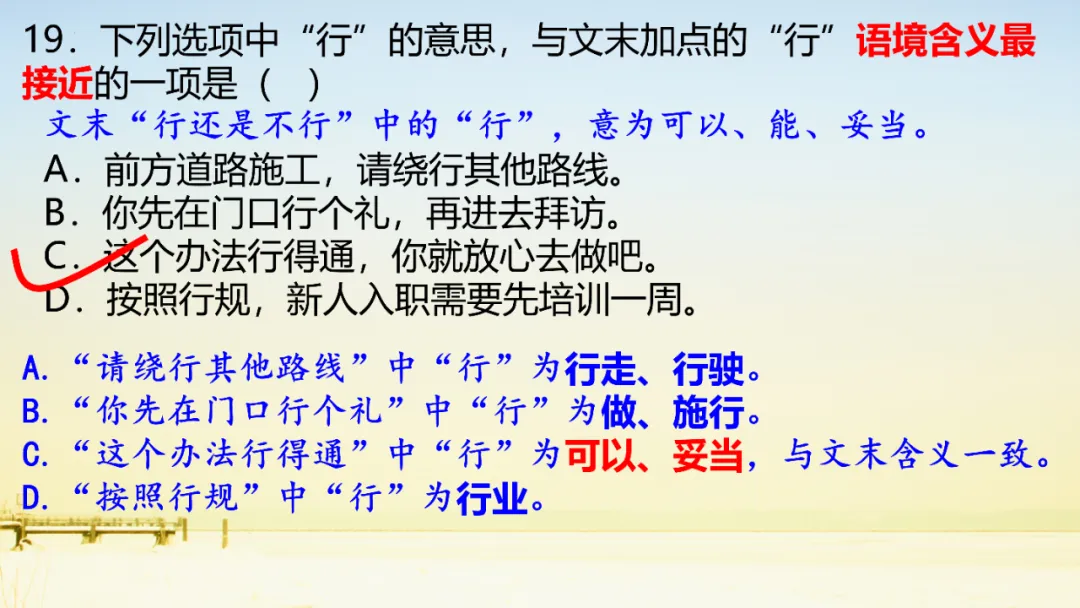 19．下列选项中“行”的意思，与文末加点的“行”语境含义最接近的一项是（　）

文末“行还是不行”中的“行”，意为可以、能、妥当。

A．前方道路施工，请绕行其他路线。
B．你先在门口行个礼，再进去拜访。
C．这个办法行得通，你就放心去做吧。
D．按照行规，新人入职需要先培训一周。

A.“请绕行其他路线”中“行”为行走、行驶。
B.“你先在门口行个礼”中“行”为做、施行。
C.“这个办法行得通”中“行”为可以、妥当，与文末含义一致。
D.“按照行规”中“行”为行业。